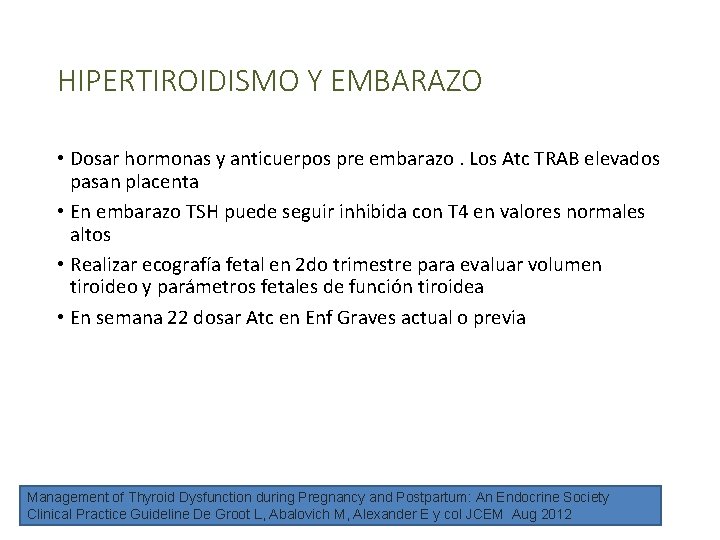 HIPERTIROIDISMO Y EMBARAZO

• Dosar hormonas y anticuerpos pre embarazo . Los Atc TRAB elevados pasan placenta

• En embarazo TSH puede seguir inhibida con T4 en valores normales altos

• Realizar ecografía fetal en 2do trimestre para evaluar volumen tiroideo y parámetros fetales de función tiroidea

• En semana 22 dosar Atc en Enf Graves actual o previa

Management of Thyroid Dysfunction during Pregnancy and Postpartum: An Endocrine Society Clinical Practice Guideline De Groot L, Abalovich M, Alexander E y col JCEM Aug 2012